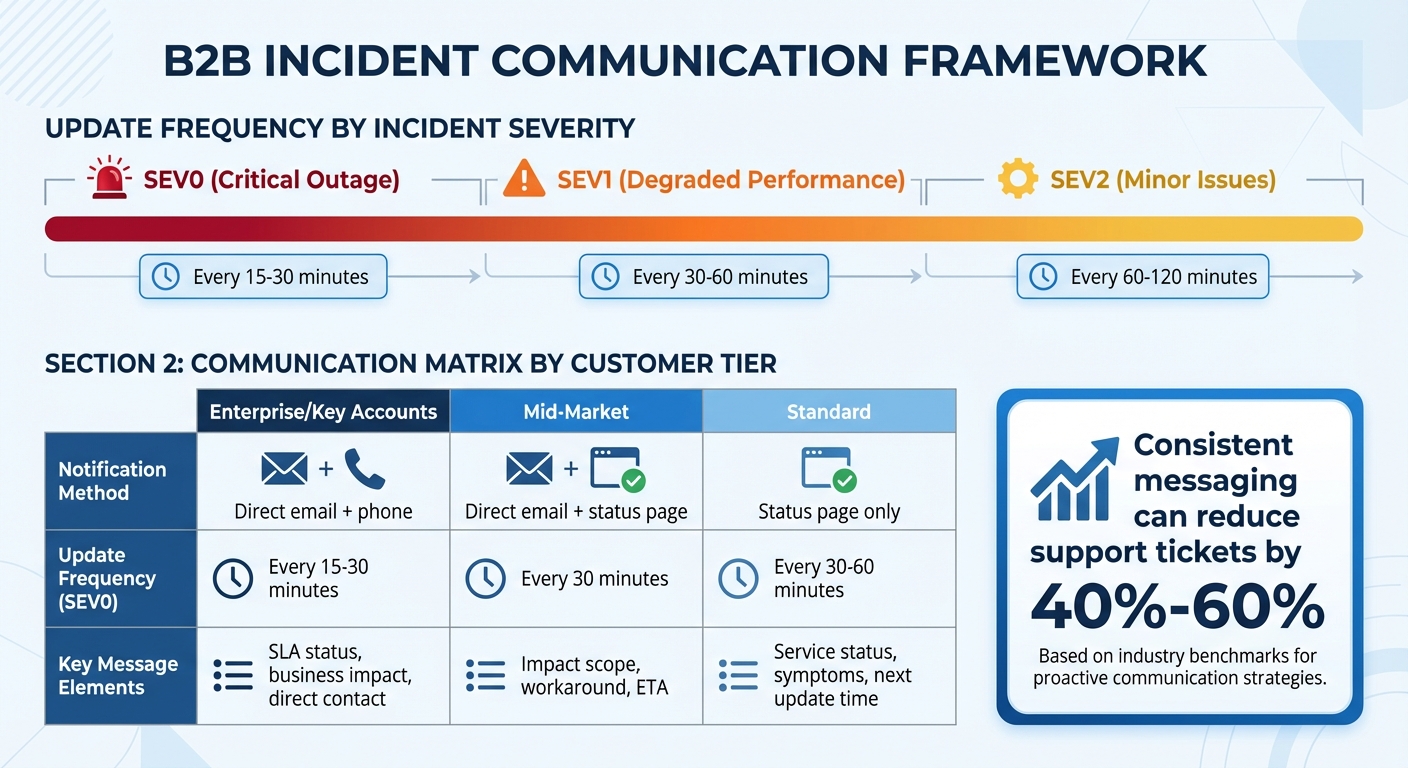 B2B INCIDENT COMMUNICATION FRAMEWORK

UPDATE FREQUENCY BY INCIDENT SEVERITY

SEV0 (Critical Outage)

SEV1 (Degraded Performance)

SEV2 (Minor Issues)

Every 15-30 minutes

Every 30-60 minutes

Every 60-120 minutes

SECTION 2: COMMUNICATION MATRIX BY CUSTOMER TIER

| | Enterprise/Key Accounts | Mid-Market | Standard |
|---|---|---|---|
| Notification Method | Direct email + phone | Direct email + status page | Status page only |
| Update Frequency (SEV0) | Every 15-30 minutes | Every 30 minutes | Every 30-60 minutes |
| Key Message Elements | SLA status, business impact, direct contact | Impact scope, workaround, ETA | Service status, symptoms, next update time |

Consistent messaging can reduce support tickets by

40%-60%

Based on industry benchmarks for proactive communication strategies.